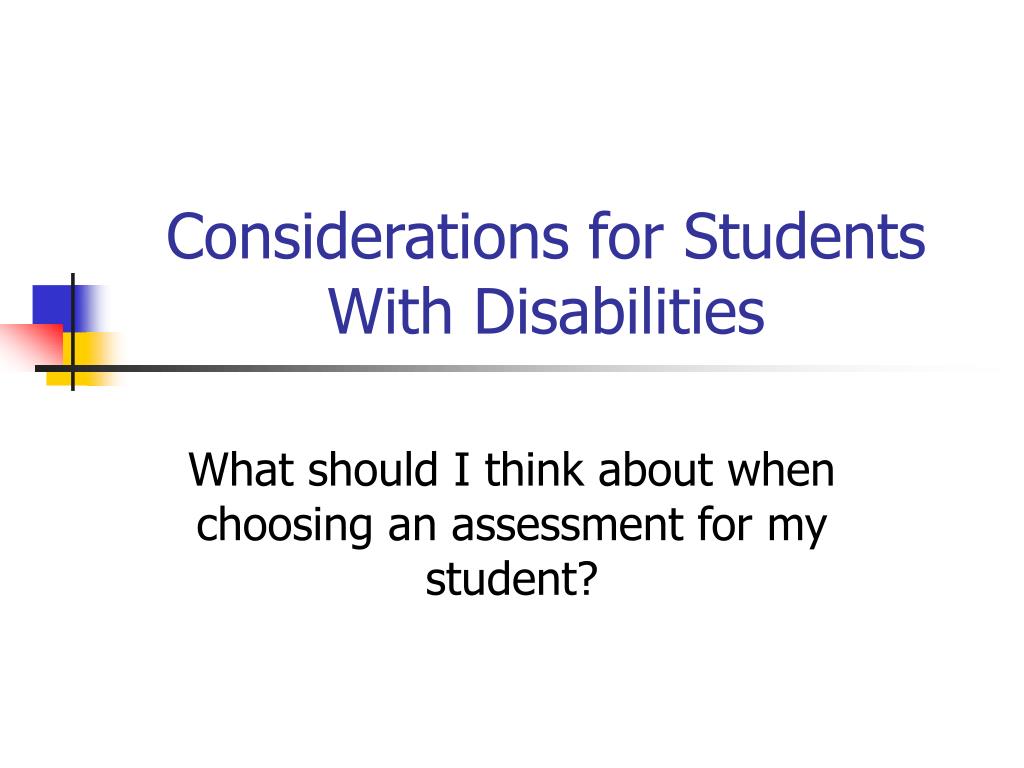 Considerations for Students With Disabilities

What should I think about when choosing an assessment for my student?